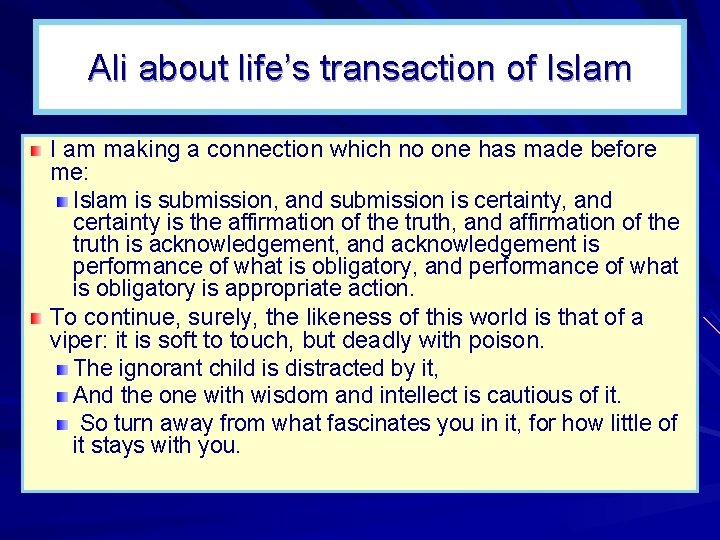 Ali about life's transaction of Islam

I am making a connection which no one has made before me:

Islam is submission, and submission is certainty, and certainty is the affirmation of the truth, and affirmation of the truth is acknowledgement, and acknowledgement is performance of what is obligatory, and performance of what is obligatory is appropriate action.

To continue, surely, the likeness of this world is that of a viper: it is soft to touch, but deadly with poison.

The ignorant child is distracted by it,

And the one with wisdom and intellect is cautious of it.

So turn away from what fascinates you in it, for how little of it stays with you.